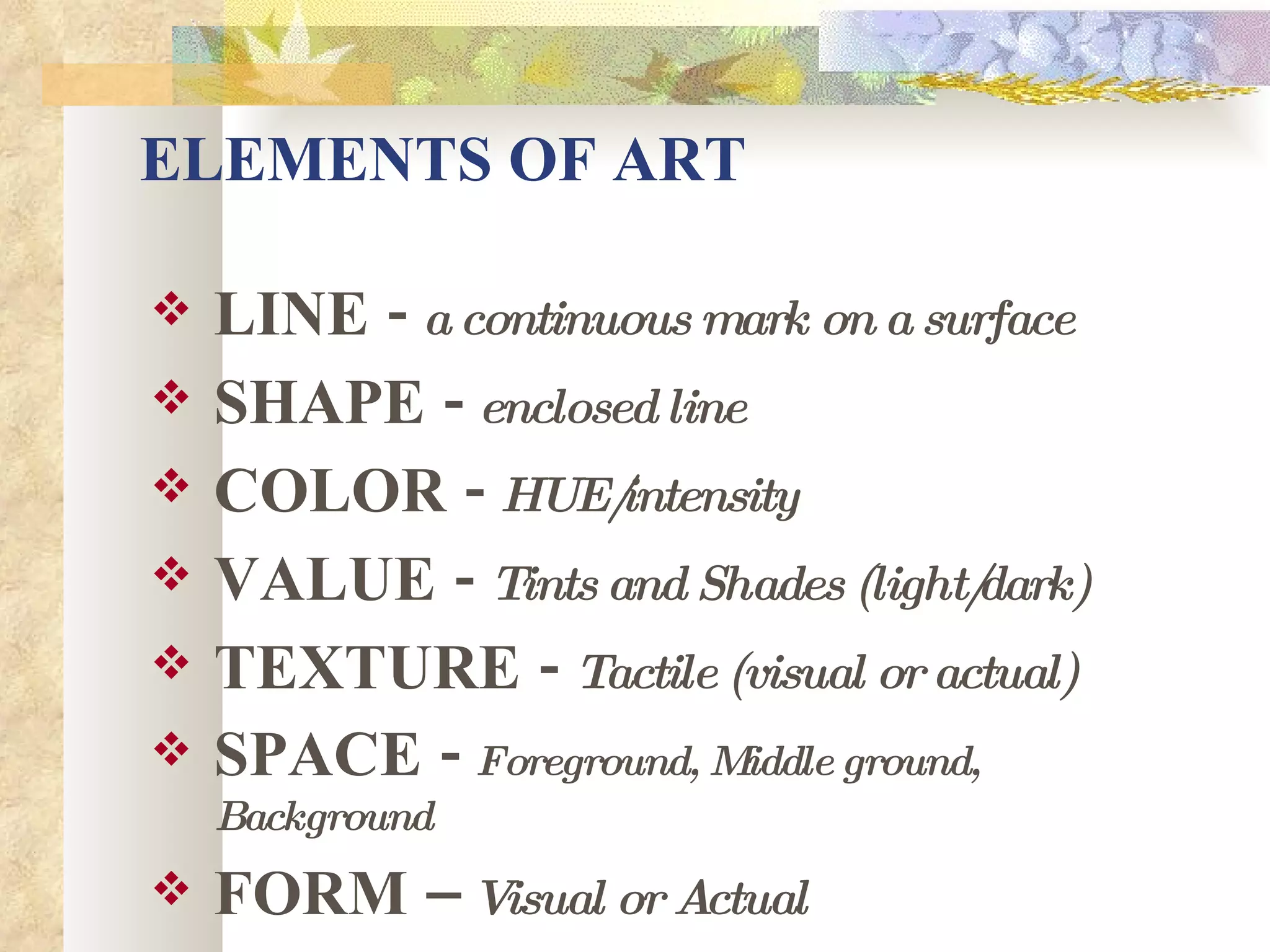 ELEMENTS OF ART

❖ LINE - a continuous mark on a surface
❖ SHAPE - enclosed line
❖ COLOR - HUE/intensity
❖ VALUE - Tints and Shades (light/dark)
❖ TEXTURE - Tactile (visual or actual)
❖ SPACE - Foreground, Middle ground, Background
❖ FORM – Visual or Actual